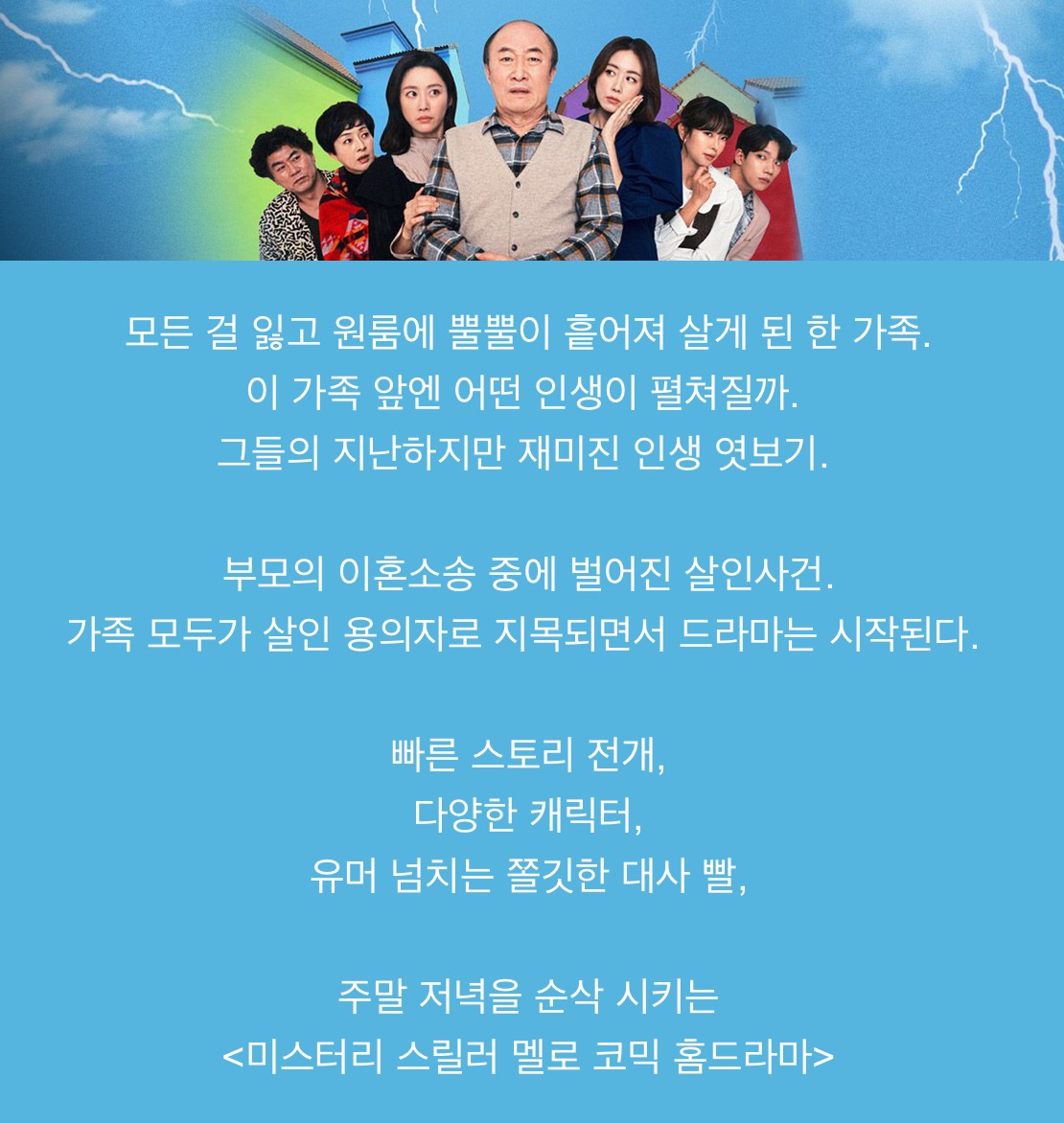 모든 걸 잃고 원룸에 뿔뿔이 흩어져 살게 된 한 가족.
이 가족 앞엔 어떤 인생이 펼쳐질까.
그들의 지난하지만 재미진 인생 엿보기.

부모의 이혼소송 중에 벌어진 살인사건.
가족 모두가 살인 용의자로 지목되면서 드라마는 시작된다.

빠른 스토리 전개,
다양한 캐릭터,
유머 넘치는 쫄깃한 대사 빨,

주말 저녁을 순삭 시키는
<미스터리 스릴러 멜로 코믹 홈드라마>